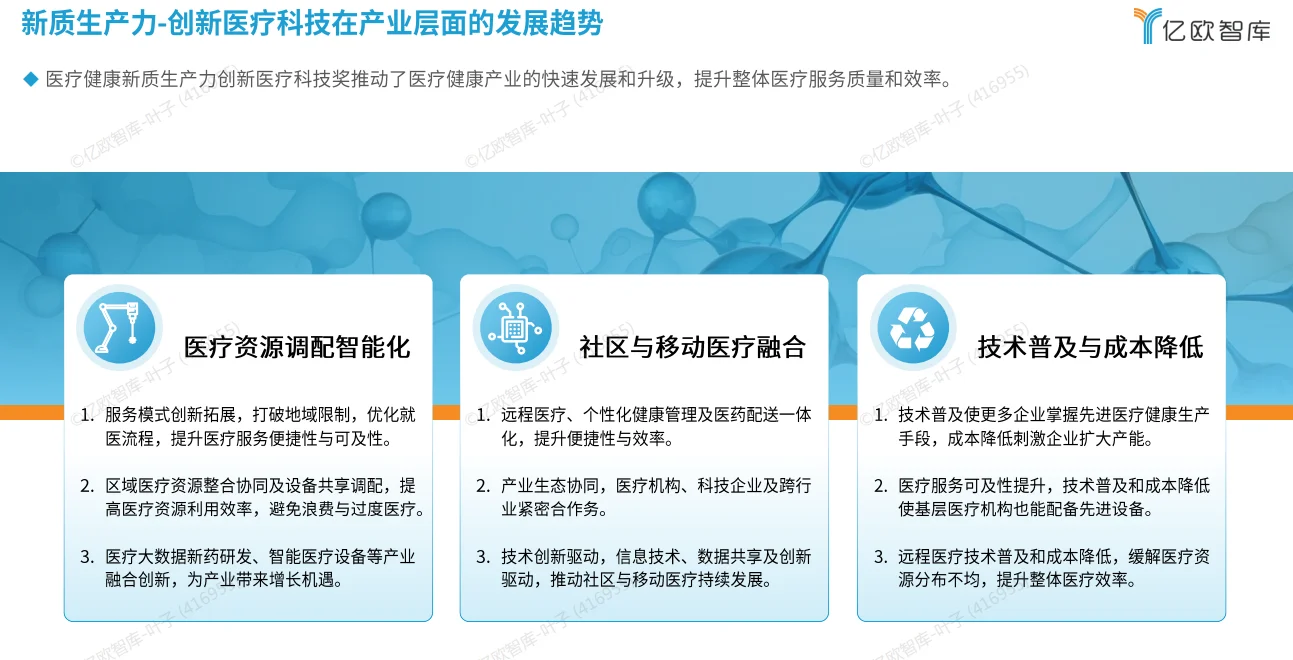 新质生产力-创新医疗科技在产业层面的发展趋势

亿欧智库

◆ 医疗健康新质生产力创新医疗科技奖推动了医疗健康产业的快速发展和升级，提升整体医疗服务质量和效率。

©亿欧智库-叶子 (416955)

医疗资源调配智能化

1. 服务模式创新拓展，打破地域限制，优化就医流程，提升医疗服务便捷性与可及性。

2. 区域医疗资源整合协同及设备共享调配，提高医疗资源利用效率，避免浪费与过度医疗。

3. 医疗大数据新药研发、智能医疗设备等产业融合创新，为产业带来增长机遇。

社区与移动医疗融合

1. 远程医疗、个性化健康管理及医药配送一体化，提升便捷性与效率。

2. 产业生态协同，医疗机构、科技企业及跨行业紧密合作务。

3. 技术创新驱动，信息技术、数据共享及创新驱动，推动社区与移动医疗持续发展。

技术普及与成本降低

1. 技术普及使更多企业掌握先进医疗健康生产手段，成本降低刺激企业扩大产能。

2. 医疗服务可及性提升，技术普及和成本降低使基层医疗机构也能配备先进设备。

3. 远程医疗技术普及和成本降低，缓解医疗资源分布不均，提升整体医疗效率。